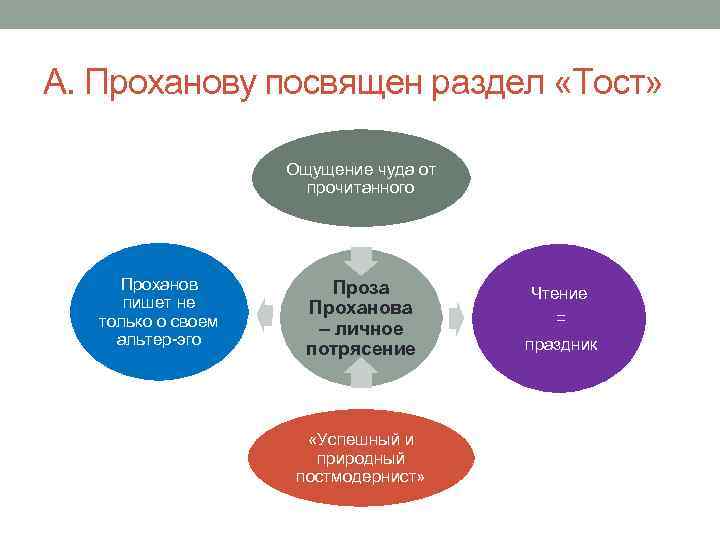 А. Проханову посвящен раздел «Тост»

Ощущение чуда от прочитанного

Проханов пишет не только о своем альтер-эго

Проза Проханова – личное потрясение

Чтение = праздник

«Успешный и природный постмодернист»